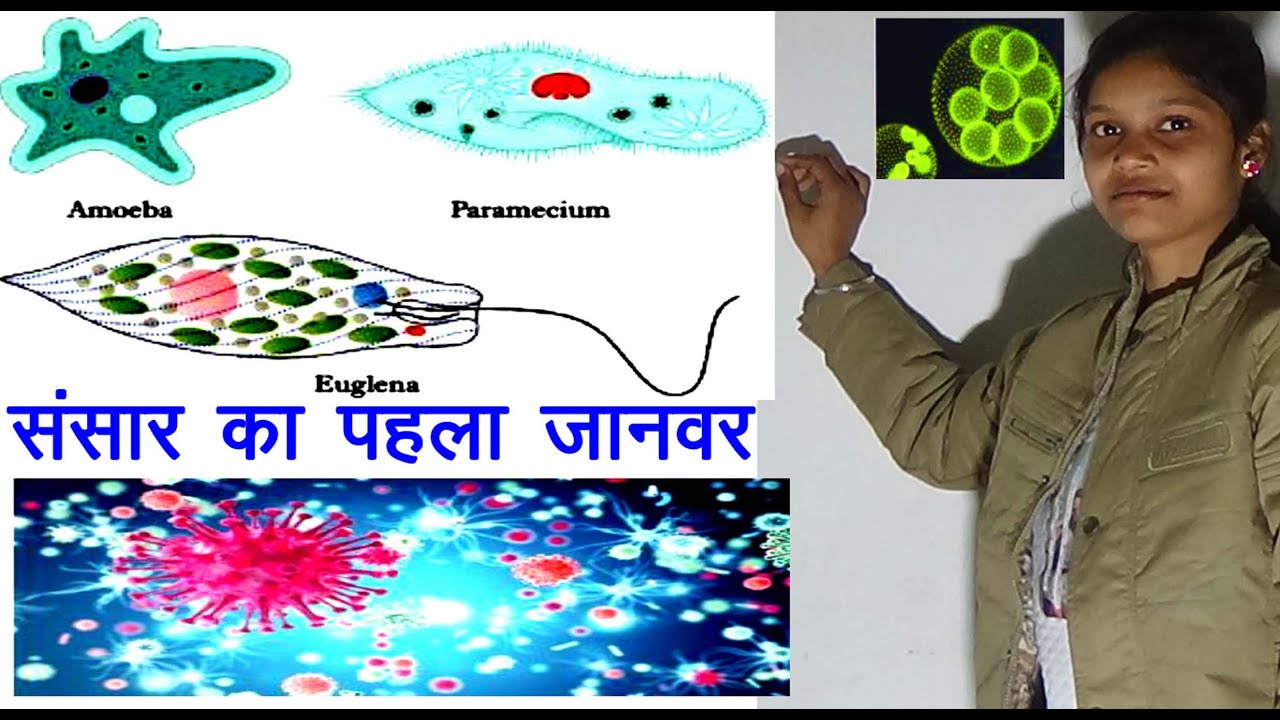 Amoeba

Paramecium

Euglena

संसार का पहला जानवर